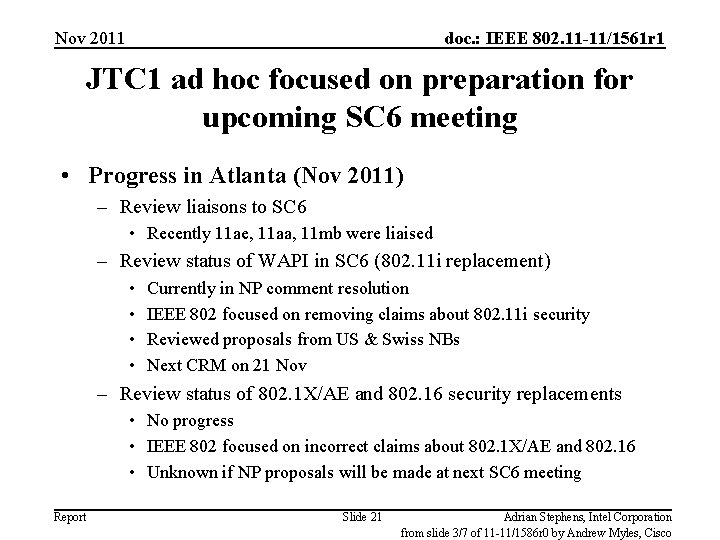 Nov 2011

doc.: IEEE 802.11-11/1561r1

JTC1 ad hoc focused on preparation for upcoming SC6 meeting

• Progress in Atlanta (Nov 2011)
– Review liaisons to SC6
• Recently 11ae, 11aa, 11mb were liaised
– Review status of WAPI in SC6 (802.11i replacement)
• Currently in NP comment resolution
• IEEE 802 focused on removing claims about 802.11i security
• Reviewed proposals from US & Swiss NBs
• Next CRM on 21 Nov
– Review status of 802.1X/AE and 802.16 security replacements
• No progress
• IEEE 802 focused on incorrect claims about 802.1X/AE and 802.16
• Unknown if NP proposals will be made at next SC6 meeting

Report

Slide 21

Adrian Stephens, Intel Corporation

from slide 3/7 of 11-11/1586r0 by Andrew Myles, Cisco